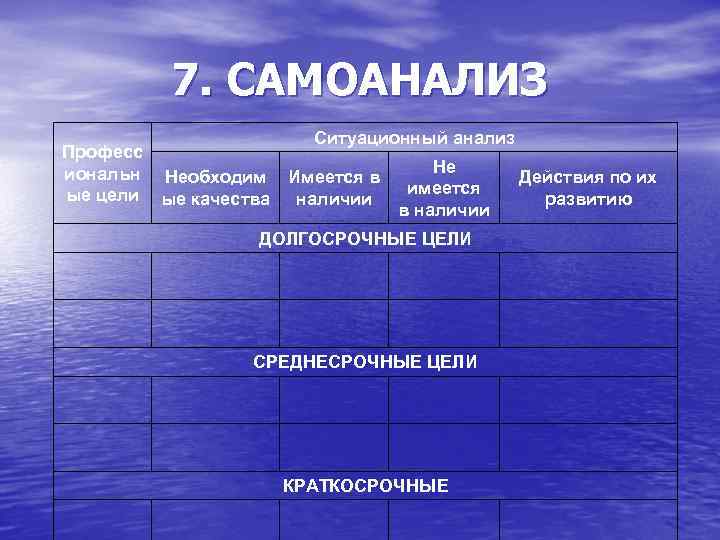 7. САМОАНАЛИЗ

| Профессиональные цели | Ситуационный анализ | | | |
|---|---|---|---|---|
| | Необходимые качества | Имеется в наличии | Не имеется в наличии | Действия по их развитию |
| ДОЛГОСРОЧНЫЕ ЦЕЛИ | | | | |
| | | | | |
| | | | | |
| СРЕДНЕСРОЧНЫЕ ЦЕЛИ | | | | |
| | | | | |
| | | | | |
| КРАТКОСРОЧНЫЕ | | | | |
| | | | | |